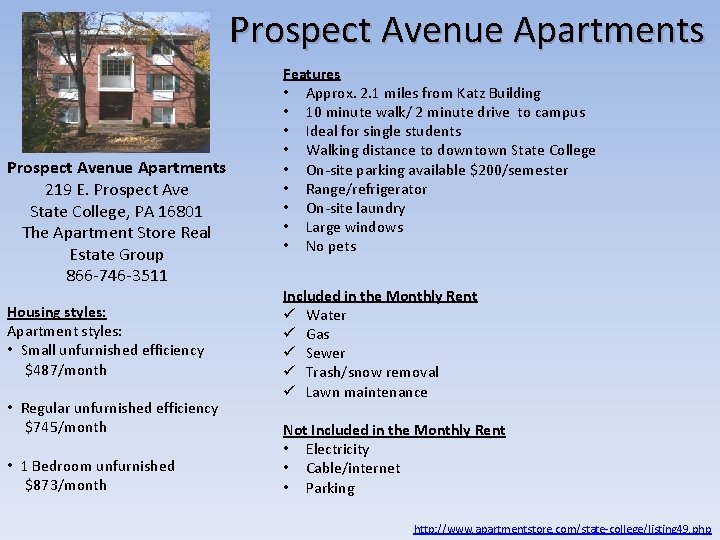 Prospect Avenue Apartments

Prospect Avenue Apartments
219 E. Prospect Ave
State College, PA 16801
The Apartment Store Real Estate Group
866-746-3511

Housing styles:
Apartment styles:
• Small unfurnished efficiency
$487/month

• Regular unfurnished efficiency
$745/month

• 1 Bedroom unfurnished
$873/month

Features
• Approx. 2.1 miles from Katz Building
• 10 minute walk/ 2 minute drive to campus
• Ideal for single students
• Walking distance to downtown State College
• On-site parking available $200/semester
• Range/refrigerator
• On-site laundry
• Large windows
• No pets

Included in the Monthly Rent
✓ Water
✓ Gas
✓ Sewer
✓ Trash/snow removal
✓ Lawn maintenance

Not Included in the Monthly Rent
• Electricity
• Cable/internet
• Parking

http://www.apartmentstore.com/state-college/listing49.php